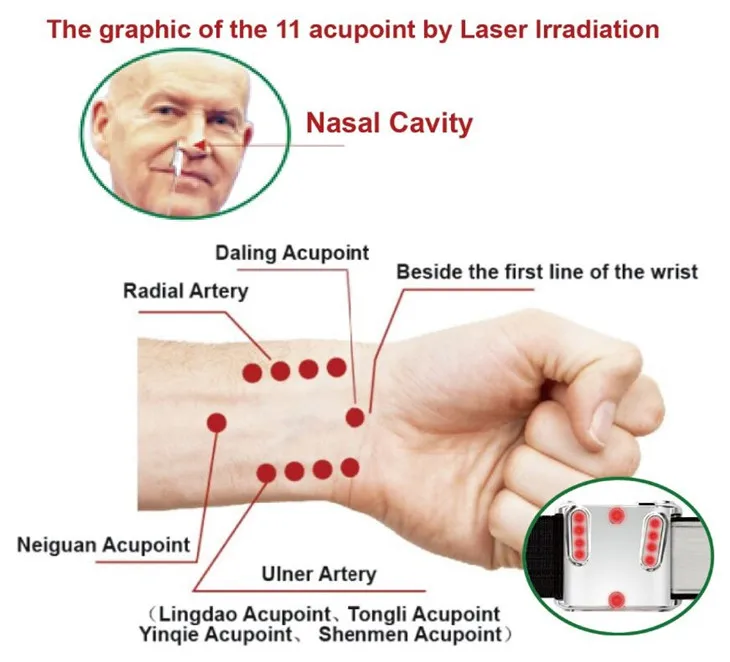 The graphic of the 11 acupoint by Laser Irradiation

Nasal Cavity

Daling Acupoint

Beside the first line of the wrist

Radial Artery

Neiguan Acupoint

Ulner Artery

（Lingdao Acupoint、Tongli Acupoint Yinqie Acupoint、 Shenmen Acupoint）